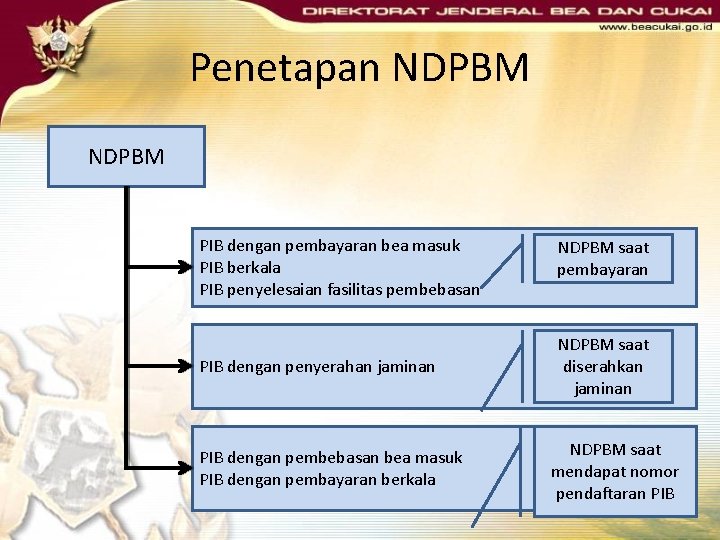 DIREKTORAT JENDERAL BEA DAN CUKAI
www.beacukai.go.id

Penetapan NDPBM

NDPBM

PIB dengan pembayaran bea masuk
PIB berkala
PIB penyelesaian fasilitas pembebasan

NDPBM saat pembayaran

PIB dengan penyerahan jaminan

NDPBM saat diserahkan jaminan

PIB dengan pembebasan bea masuk
PIB dengan pembayaran berkala

NDPBM saat mendapat nomor pendaftaran PIB